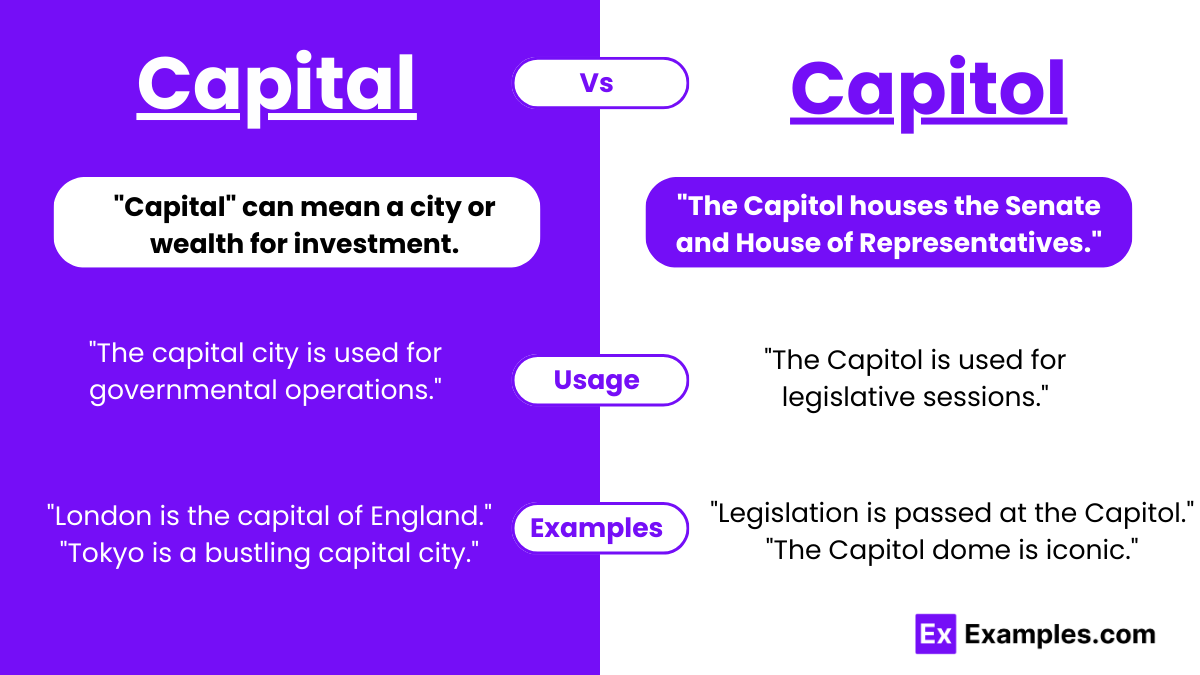 Capital

Vs

Capitol

"Capital" can mean a city or wealth for investment.

"The Capitol houses the Senate and House of Representatives."

"The capital city is used for governmental operations."

Usage

"The Capitol is used for legislative sessions."

"London is the capital of England." "Tokyo is a bustling capital city."

Examples

"Legislation is passed at the Capitol." "The Capitol dome is iconic."

Ex Examples.com